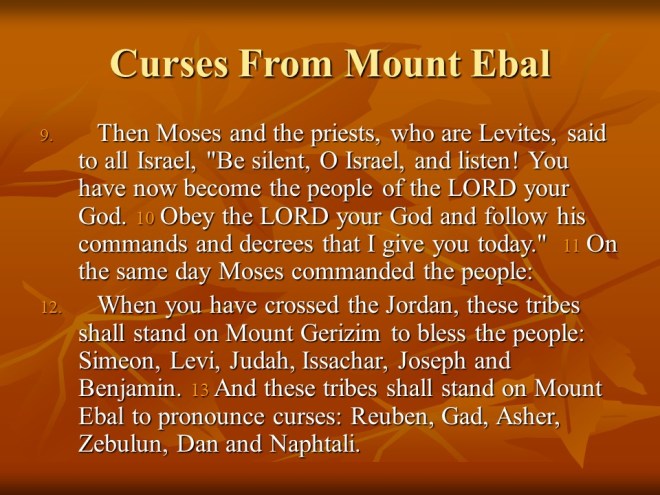 Curses From Mount Ebal

9. Then Moses and the priests, who are Levites, said to all Israel, "Be silent, O Israel, and listen! You have now become the people of the LORD your God. 10 Obey the LORD your God and follow his commands and decrees that I give you today." 11 On the same day Moses commanded the people:

12. When you have crossed the Jordan, these tribes shall stand on Mount Gerizim to bless the people: Simeon, Levi, Judah, Issachar, Joseph and Benjamin. 13 And these tribes shall stand on Mount Ebal to pronounce curses: Reuben, Gad, Asher, Zebulun, Dan and Naphtali.